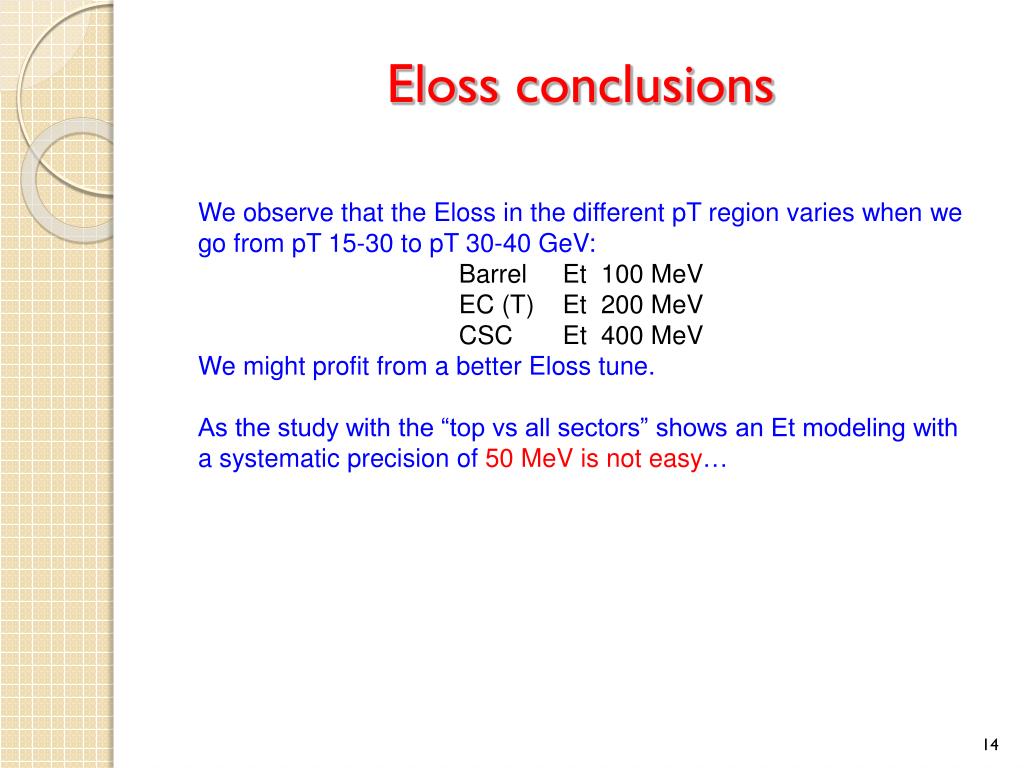 Eloss conclusions

We observe that the Eloss in the different pT region varies when we go from pT 15-30 to pT 30-40 GeV:
Barrel Et 100 MeV
EC (T) Et 200 MeV
CSC Et 400 MeV
We might profit from a better Eloss tune.

As the study with the “top vs all sectors” shows an Et modeling with a systematic precision of 50 MeV is not easy…

14